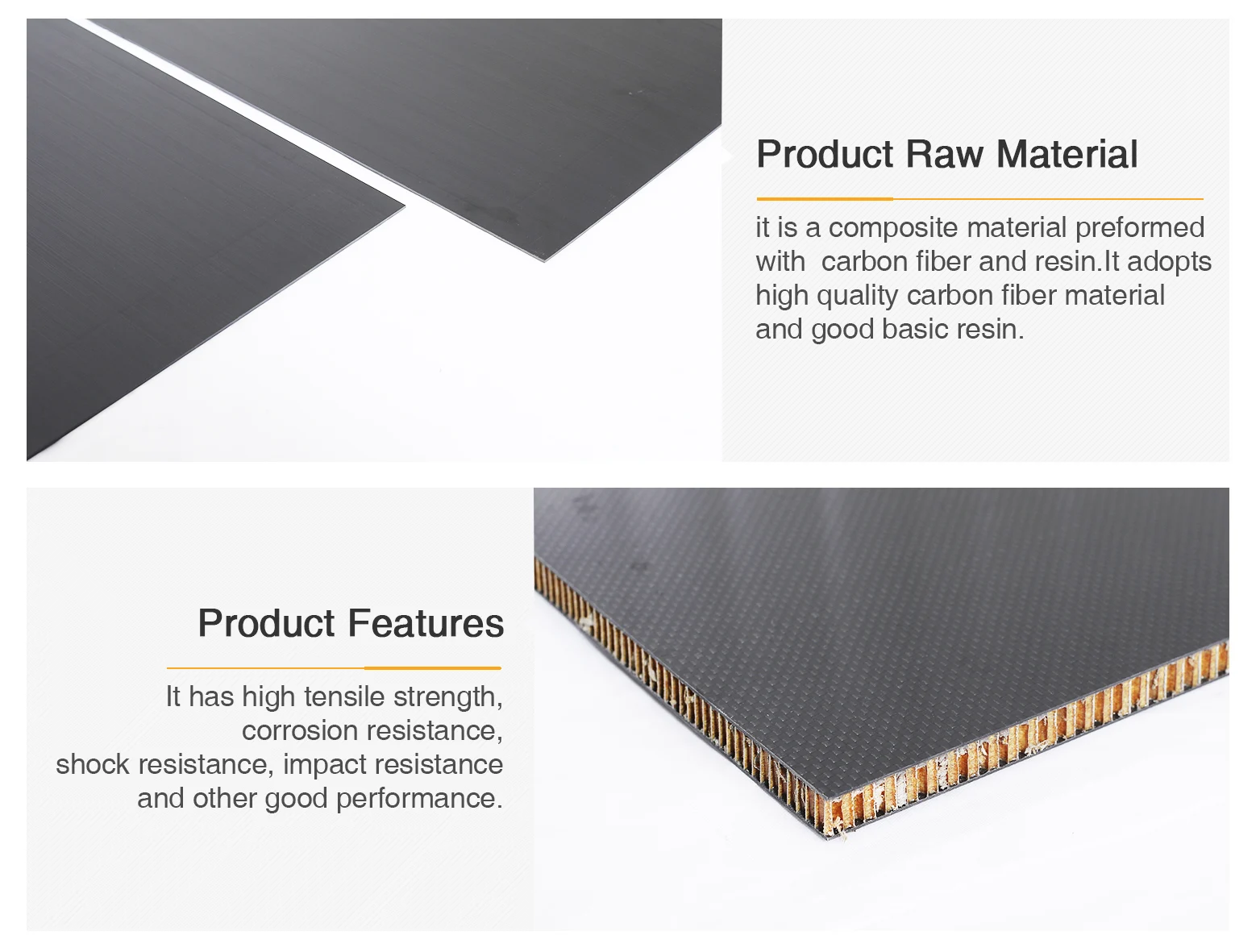 Product Raw Material

it is a composite material preformed with  carbon fiber and resin.It adopts high quality carbon fiber material and good basic resin.

Product Features

It has high tensile strength, corrosion resistance, shock resistance, impact resistance and other good performance.